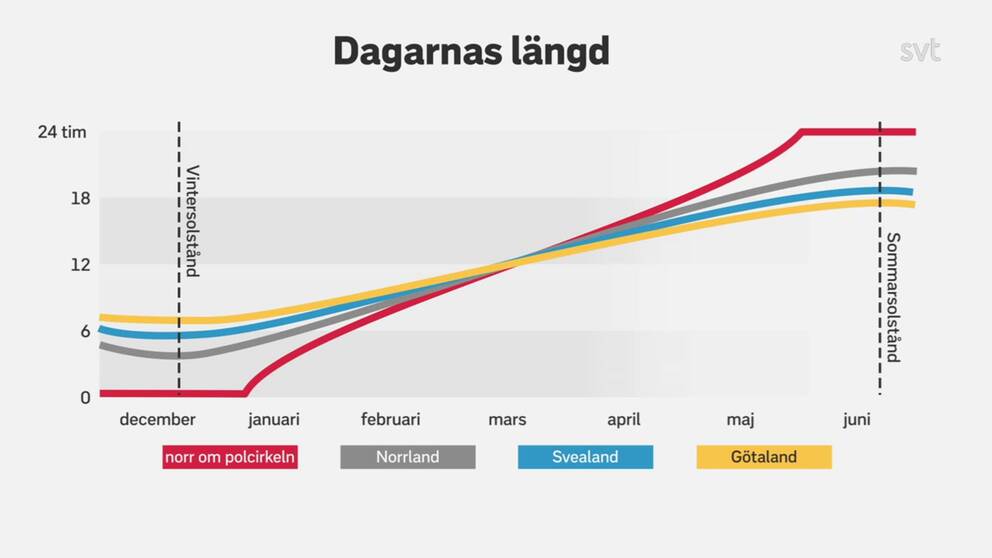 Dagarnas längd

svt

24 tim
18
12
6
0

Vintersolstånd

Sommarsolstånd

december januari februari mars april maj juni

norr om polcirkeln
Norrland
Svealand
Götaland